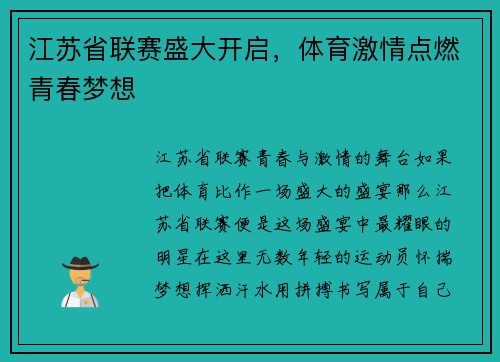 江苏省联赛盛大开启，体育激情点燃青春梦想

江苏省联赛青春与激情的舞台如果把体育比作一场盛大的盛宴那么江苏省联赛便是这场盛宴中最耀眼的明星在这里无数年轻的运动员怀揣梦想挥洒汗水用拼搏书写属于自己